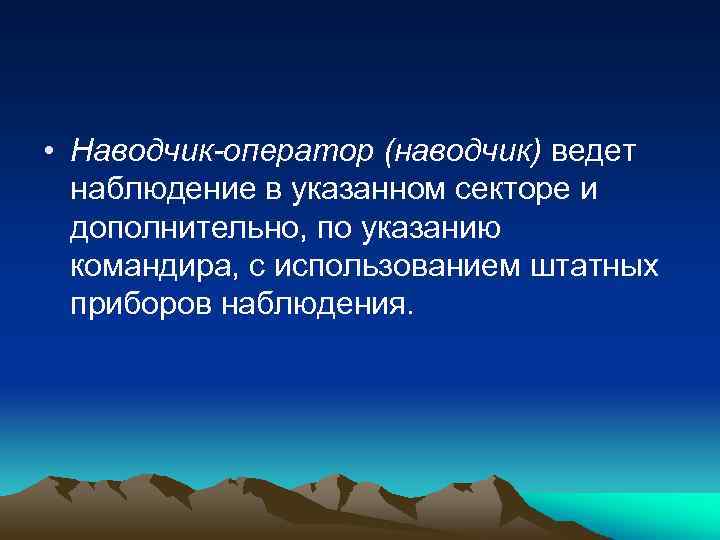 • Наводчик-оператор (наводчик) ведет наблюдение в указанном секторе и дополнительно, по указанию командира, с использованием штатных приборов наблюдения.